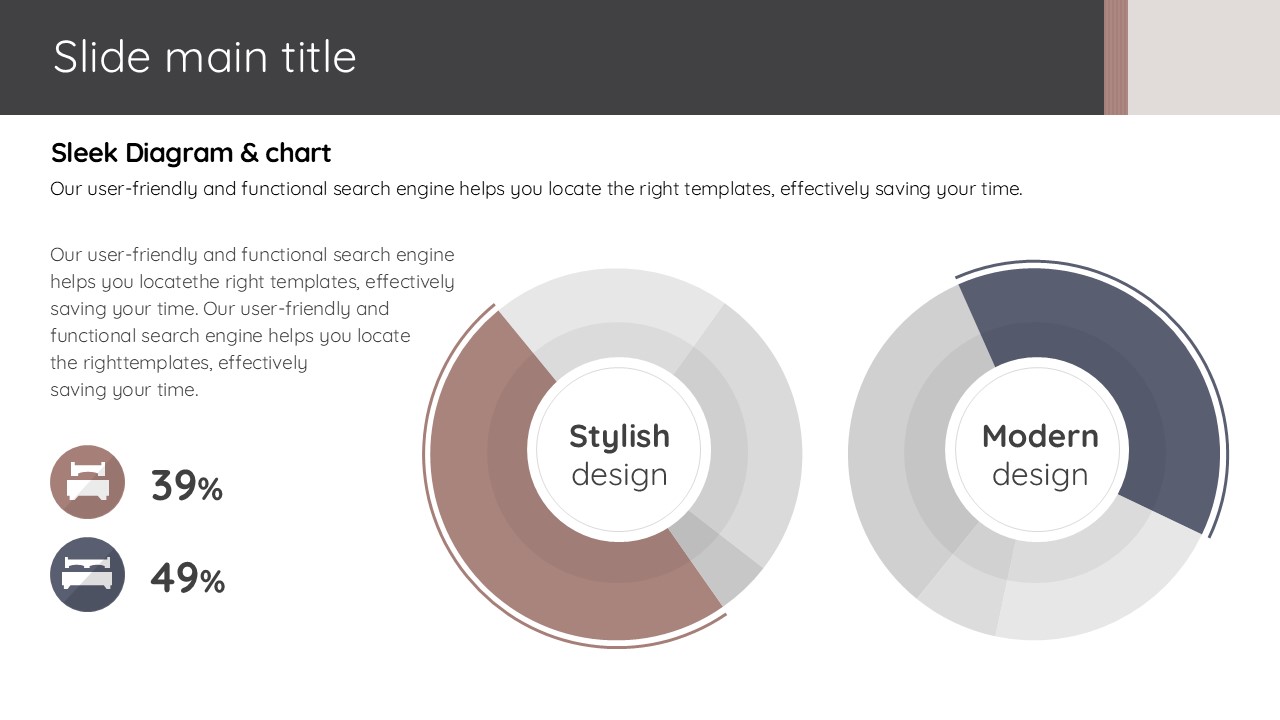 Slide main title

Sleek Diagram & chart

Our user-friendly and functional search engine helps you locate the right templates, effectively saving your time.

Our user-friendly and functional search engine helps you locatethe right templates, effectively saving your time. Our user-friendly and functional search engine helps you locate the righttemplates, effectively saving your time.

39%

49%

Stylish design

Modern design